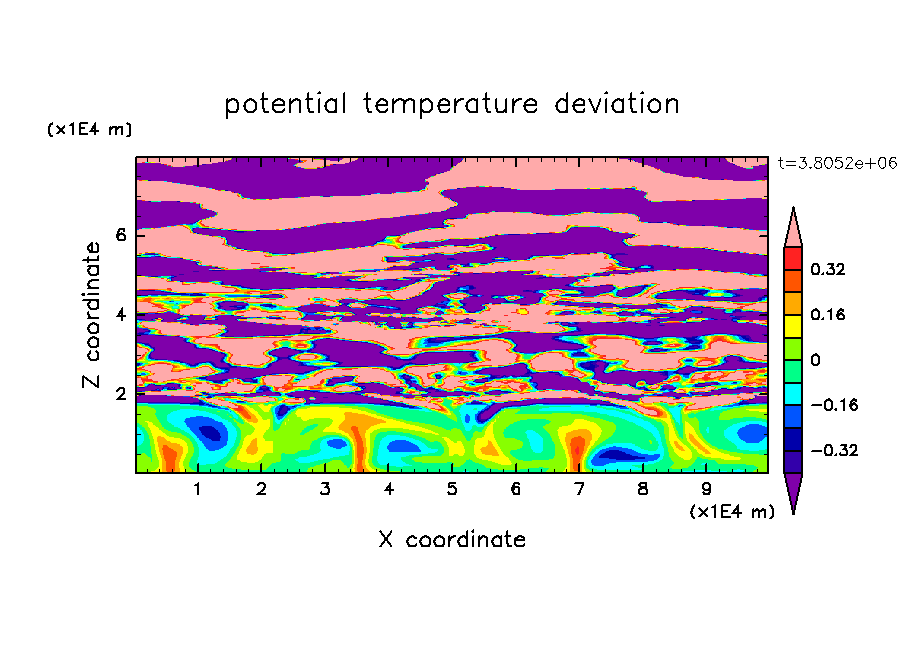 potential temperature deviation

(x1E4 m)

t=3.8052e+06

Z coordinate

6
4
2

0.32
0.16
0
−0.16
−0.32

1 2 3 4 5 6 7 8 9

(x1E4 m)

X coordinate